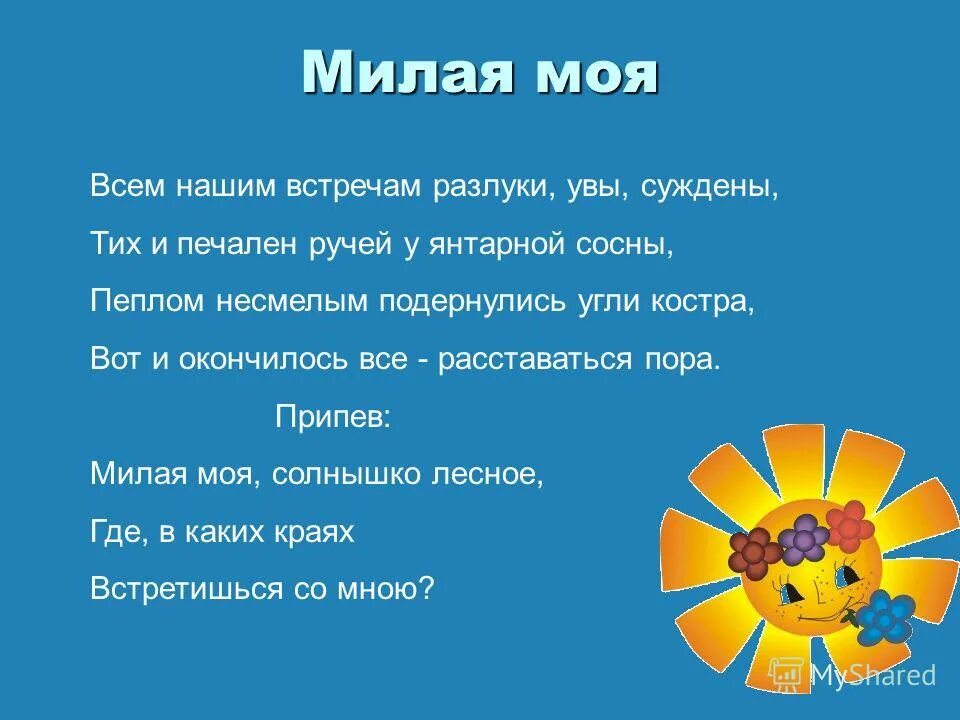 Милая моя

Всем нашим встречам разлуки, увы, суждены,

Тих и печален ручей у янтарной сосны,

Пеплом несмелым подернулись угли костра,

Вот и окончилось все - расставаться пора.

Припев:

Милая моя, солнышко лесное,

Где, в каких краях

Встретишься со мною?

MyShared